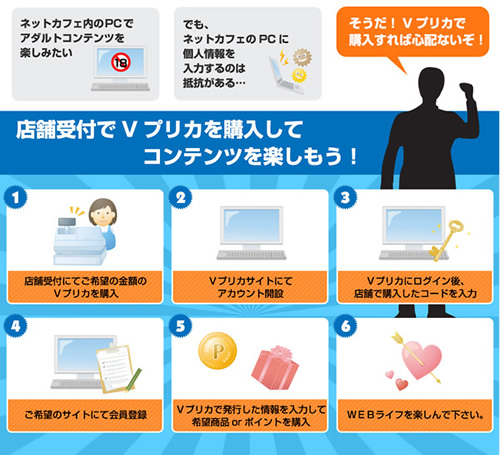 ネットカフェ内のPCでアダルトコンテンツを楽しみたい

18

でも、ネットカフェのPCに個人情報を入力するのは抵抗がある…

そうだ！Vプリカで購入すれば心配ないぞ！

店舗受付でVプリカを購入してコンテンツを楽しもう！

1
店舗受付にてご希望の金額のVプリカを購入

2
Vプリカサイトにてアカウント開設

3
Vプリカにログイン後、店舗で購入したコードを入力

4
ご希望のサイトにて会員登録

5
P
Vプリカで発行した情報を入力して希望商品 or ポイントを購入

6
WEBライフを楽しんで下さい。